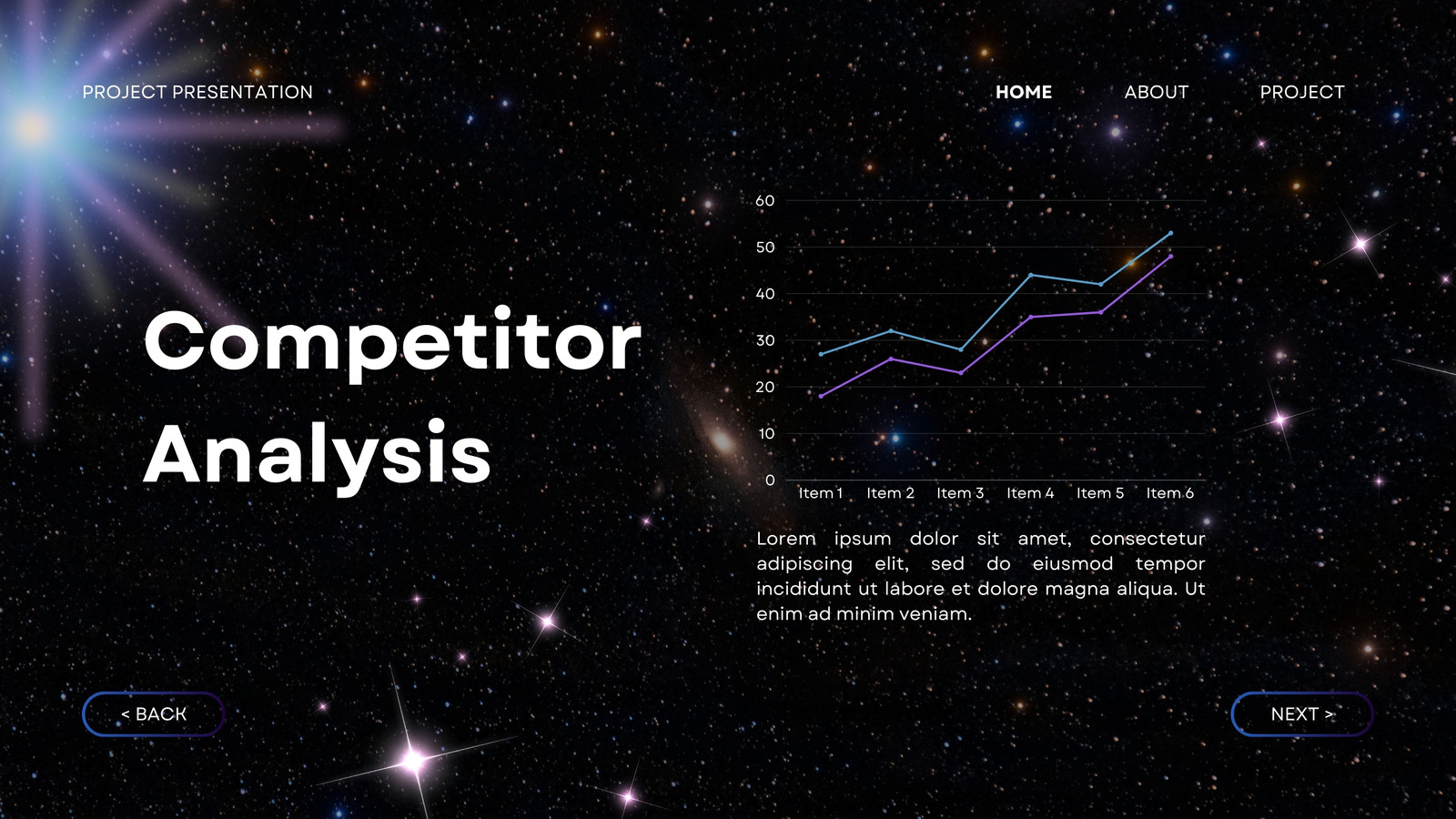 PROJECT PRESENTATION

HOME ABOUT PROJECT

Competitor Analysis

60
50
40
30
20
10
0
Item 1 Item 2 Item 3 Item 4 Item 5 Item 6

Lorem ipsum dolor sit amet, consectetur adipiscing elit, sed do eiusmod tempor incididunt ut labore et dolore magna aliqua. Ut enim ad minim veniam.

< BACK

NEXT >